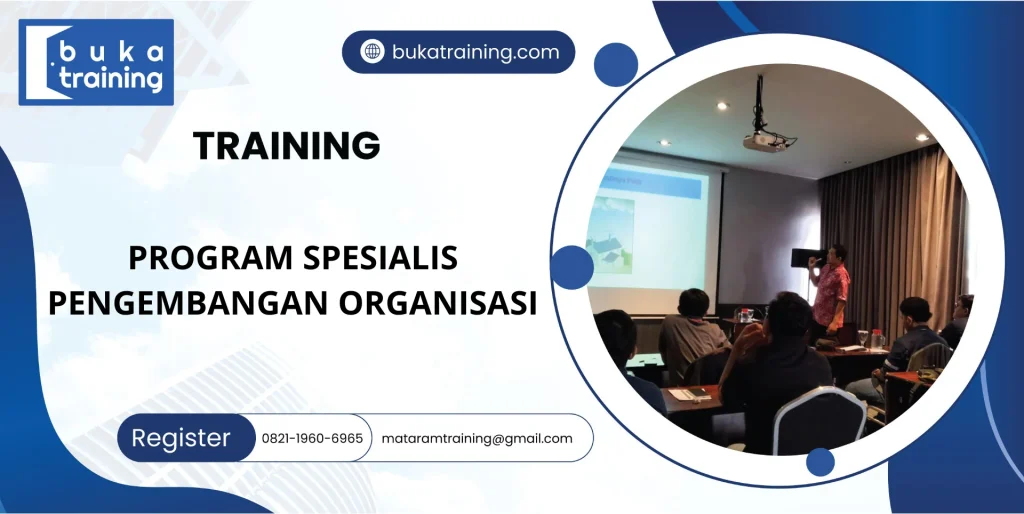 buka training

bukatraining.com

TRAINING

PROGRAM SPESIALIS PENGEMBANGAN ORGANISASI

Register 0821-1960-6965 mataramtraining@gmail.com